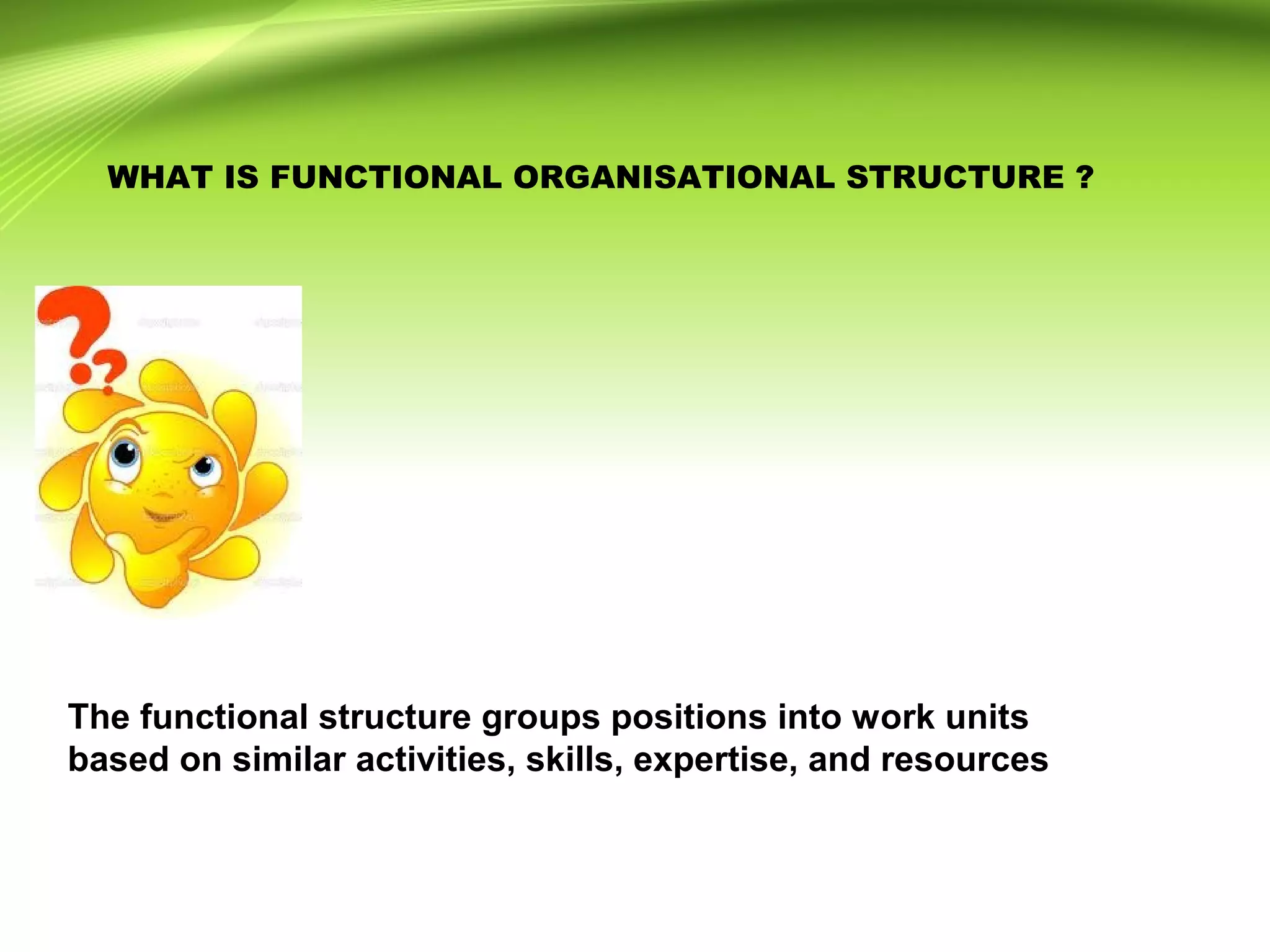 WHAT IS FUNCTIONAL ORGANISATIONAL STRUCTURE ?

The functional structure groups positions into work units based on similar activities, skills, expertise, and resources